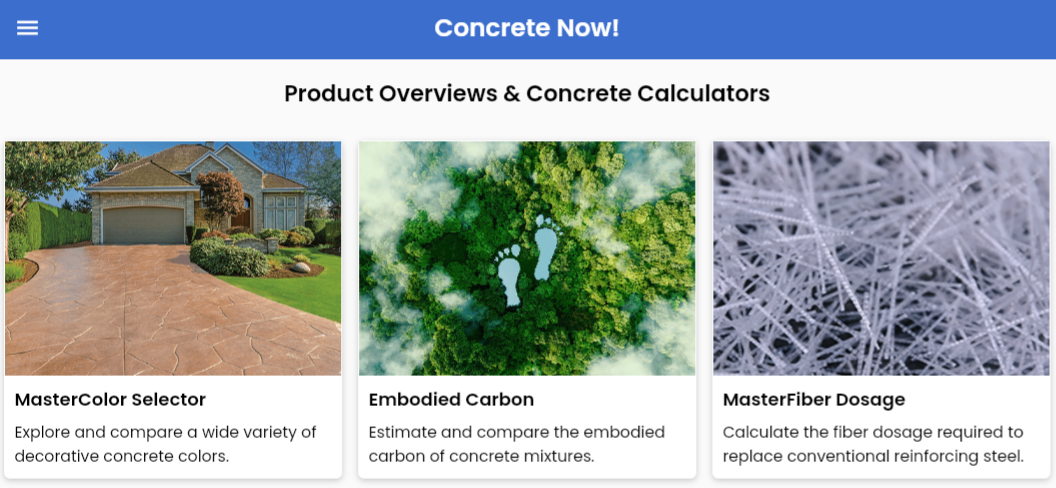 Concrete Now!

Product Overviews & Concrete Calculators

MasterColor Selector

Explore and compare a wide variety of decorative concrete colors.

Embodied Carbon

Estimate and compare the embodied carbon of concrete mixtures.

MasterFiber Dosage

Calculate the fiber dosage required to replace conventional reinforcing steel.